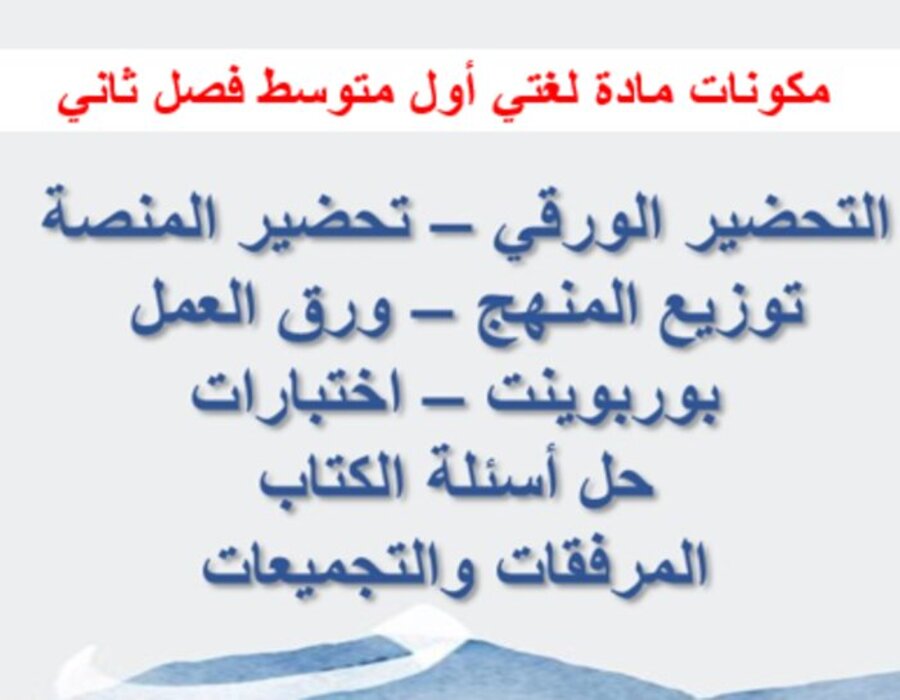 مكونات مادة لغتي أول متوسط فصل ثاني

التحضير الورقي – تحضير المنصة
توزيع المنهج – ورق العمل
بوربوينت – اختبارات
حل أسئلة الكتاب
المرفقات والتجميعات